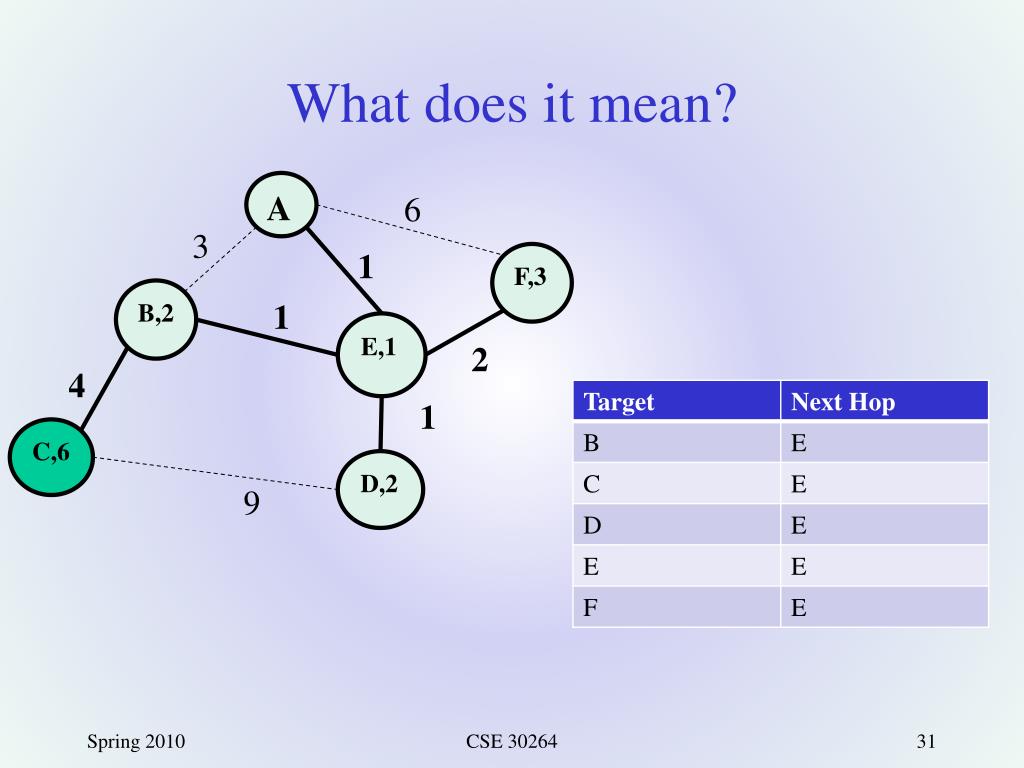 What does it mean?

A
6
3
1
F,3
B,2
1
E,1
2
4
1
C,6
D,2
9

| Target | Next Hop |
|---|---|
| B | E |
| C | E |
| D | E |
| E | E |
| F | E |

Spring 2010
CSE 30264
31